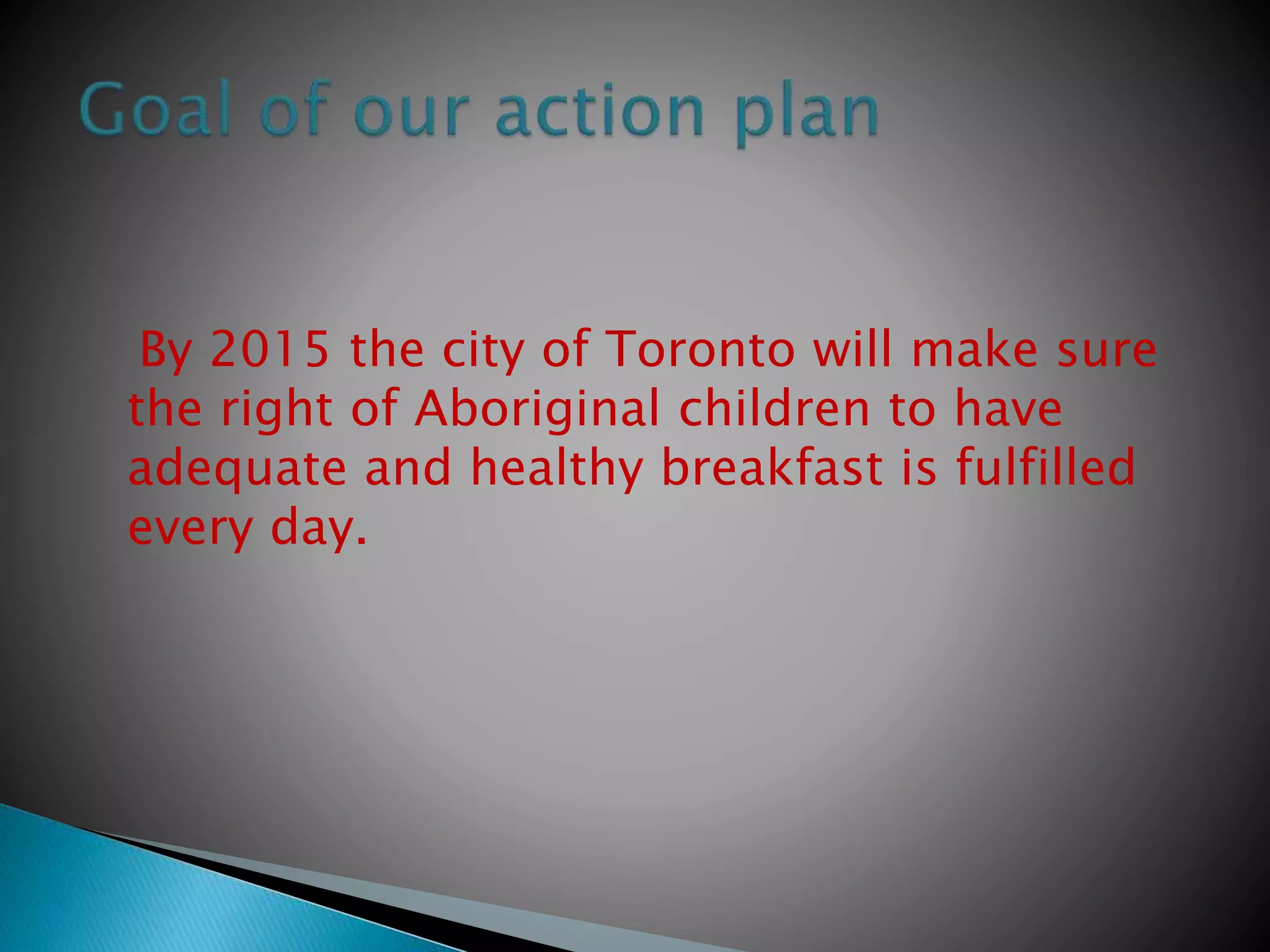 Goal of our action plan

By 2015 the city of Toronto will make sure the right of Aboriginal children to have adequate and healthy breakfast is fulfilled every day.